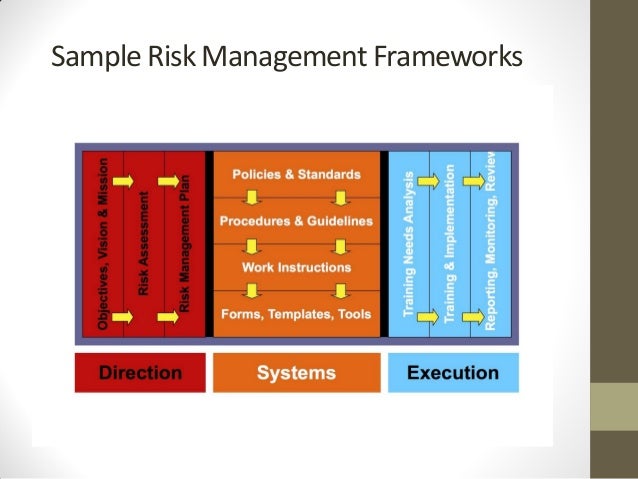 Sample Risk Management Frameworks

Objectives, Vision & Mission

Risk Assessment

Risk Management Plan

Policies & Standards

Procedures & Guidelines

Work Instructions

Forms, Templates, Tools

Training Needs Analysis

Training & Implementation

Reporting, Monitoring, Review

Direction

Systems

Execution